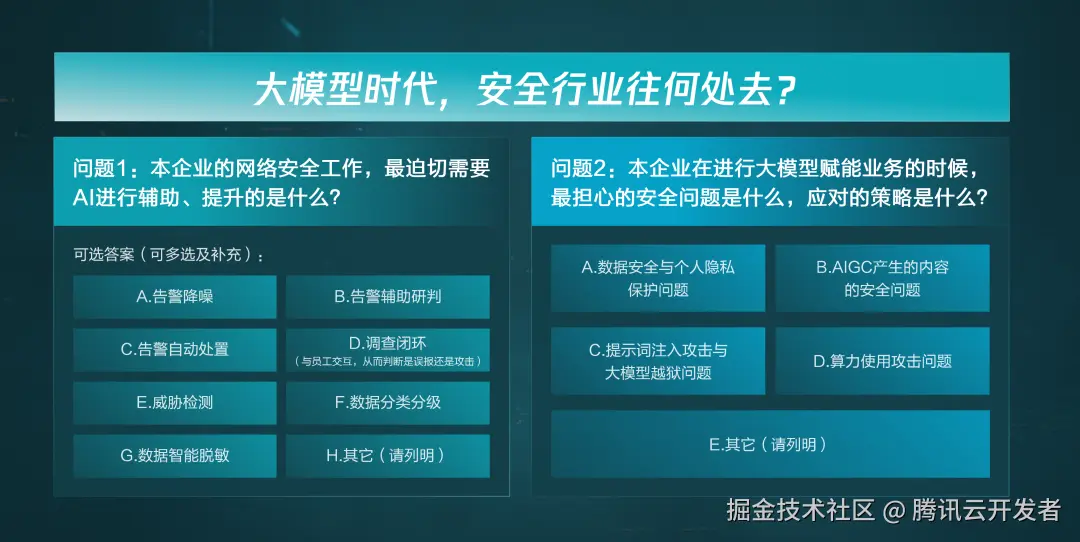 大模型时代，安全行业往何处去？

问题1：本企业的网络安全工作，最迫切需要AI进行辅助、提升的是什么？

可选答案（可多选及补充）：

A.告警降噪

B.告警辅助研判

C.告警自动处置

D.调查闭环
（与员工交互，从而判断是误报还是攻击）

E.威胁检测

F.数据分类分级

G.数据智能脱敏

H.其它（请列明）

问题2：本企业在进行大模型赋能业务的时候，最担心的安全问题是什么，应对的策略是什么？

A.数据安全与个人隐私保护问题

B.AIGC产生的内容的安全问题

C.提示词注入攻击与大模型越狱问题

D.算力使用攻击问题

E.其它（请列明）

掘金技术社区 @ 腾讯云开发者